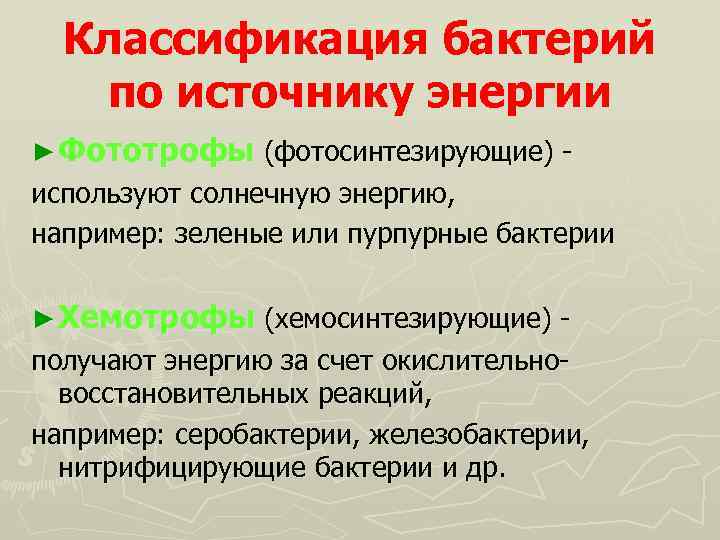 Классификация бактерий по источнику энергии

►Фототрофы (фотосинтезирующие) - используют солнечную энергию, например: зеленые или пурпурные бактерии

►Хемотрофы (хемосинтезирующие) - получают энергию за счет окислительно-восстановительных реакций, например: серобактерии, железобактерии, нитрифицирующие бактерии и др.